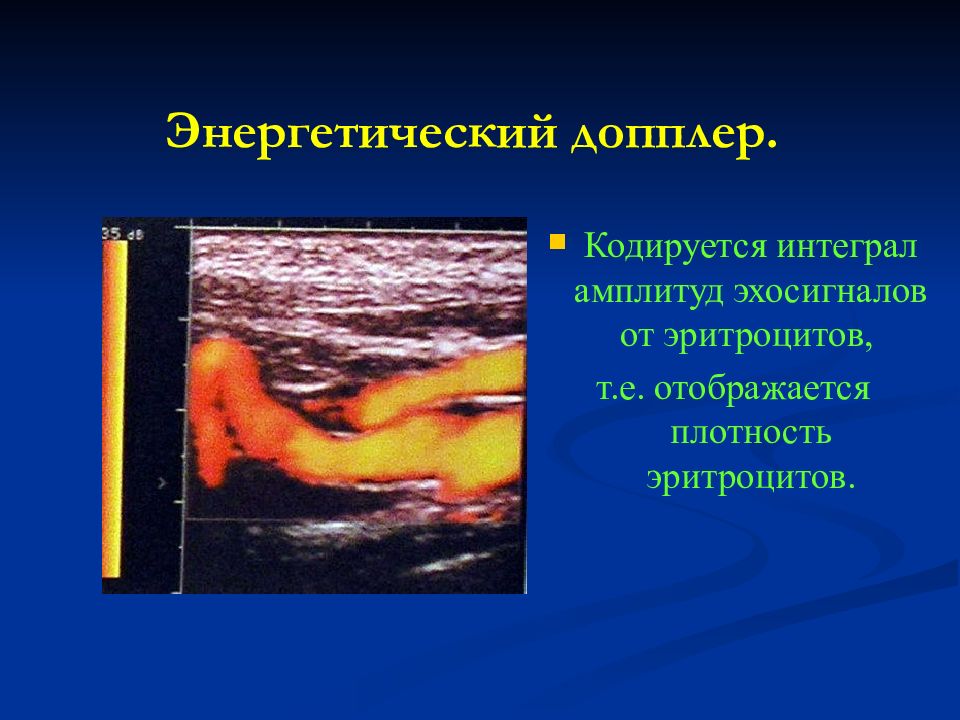 Энергетический допплер.

35 dB

Кодируется интеграл амплитуд эхосигналов от эритроцитов,

т.е. отображается плотность эритроцитов.